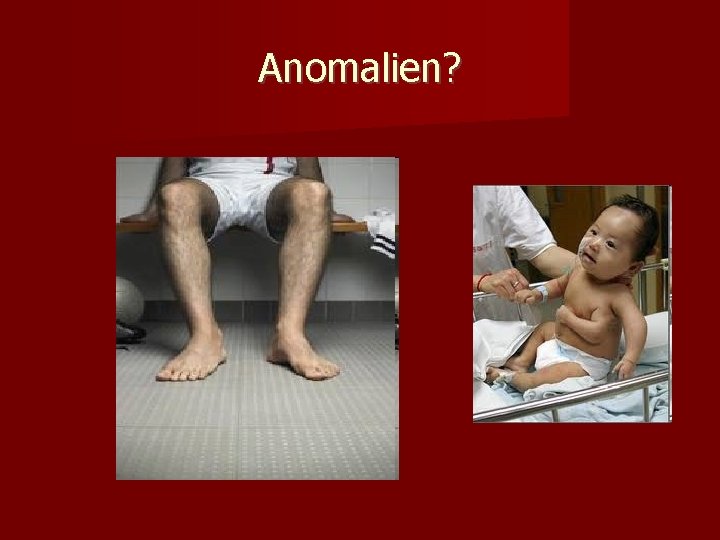 Anomalien?